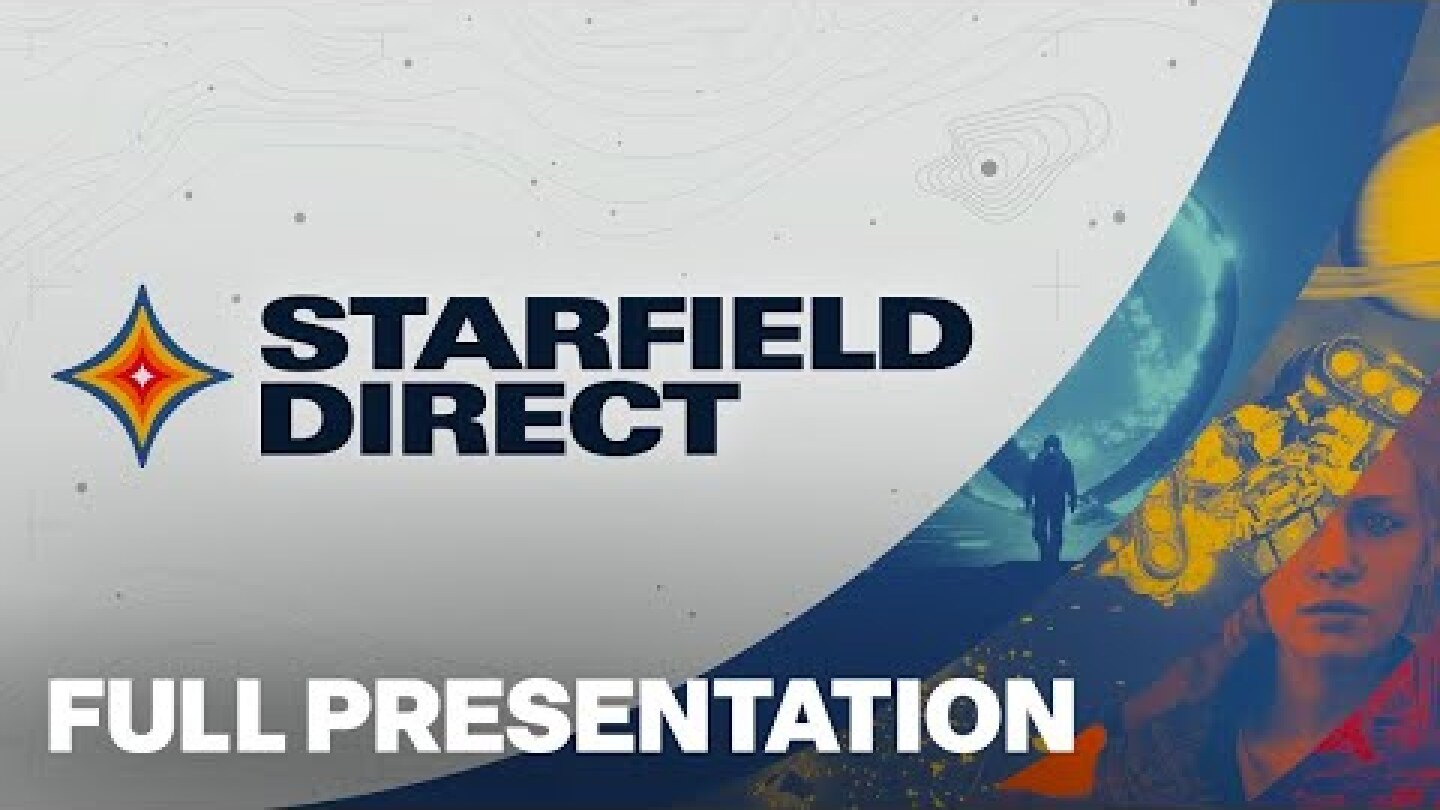 STARFIELD DIRECT

FULL PRESENTATION